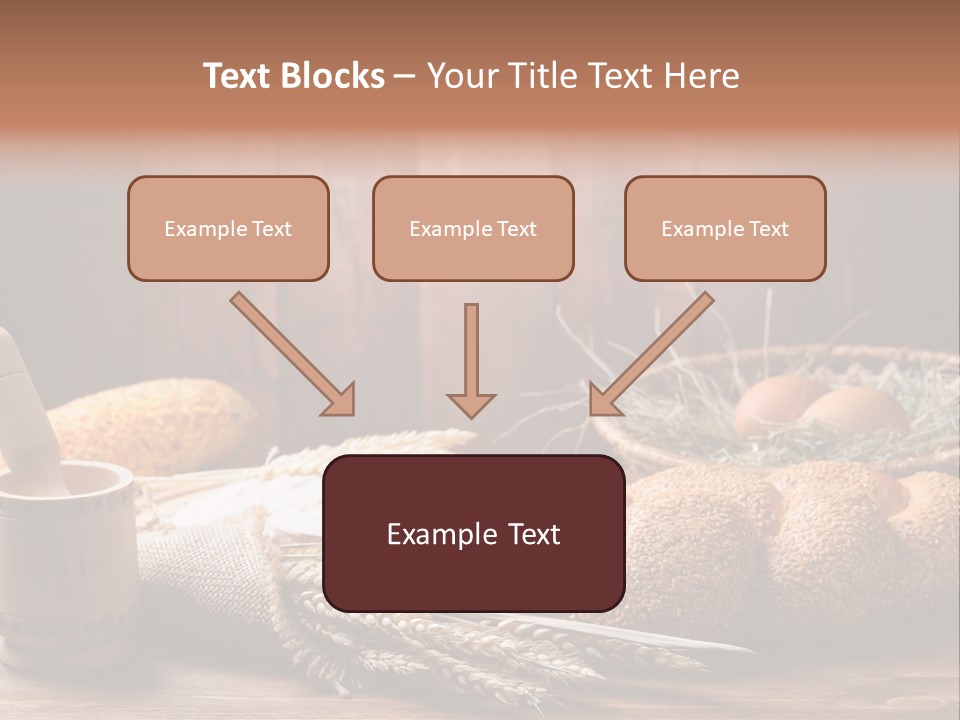 Text Blocks – Your Title Text Here

Example Text

Example Text

Example Text

Example Text